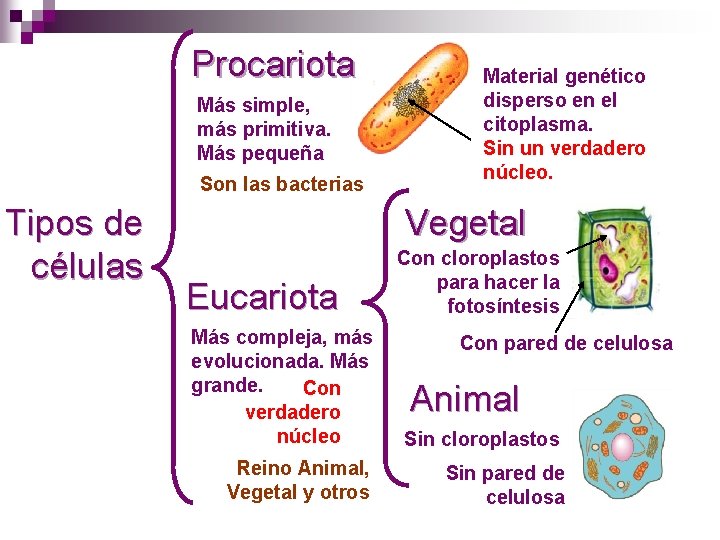 Tipos de células

Procariota

Más simple, más primitiva. Más pequeña

Son las bacterias

Material genético disperso en el citoplasma. Sin un verdadero núcleo.

Eucariota

Más compleja, más evolucionada. Más grande. Con verdadero núcleo

Reino Animal, Vegetal y otros

Vegetal

Con cloroplastos para hacer la fotosíntesis

Con pared de celulosa

Animal

Sin cloroplastos

Sin pared de celulosa